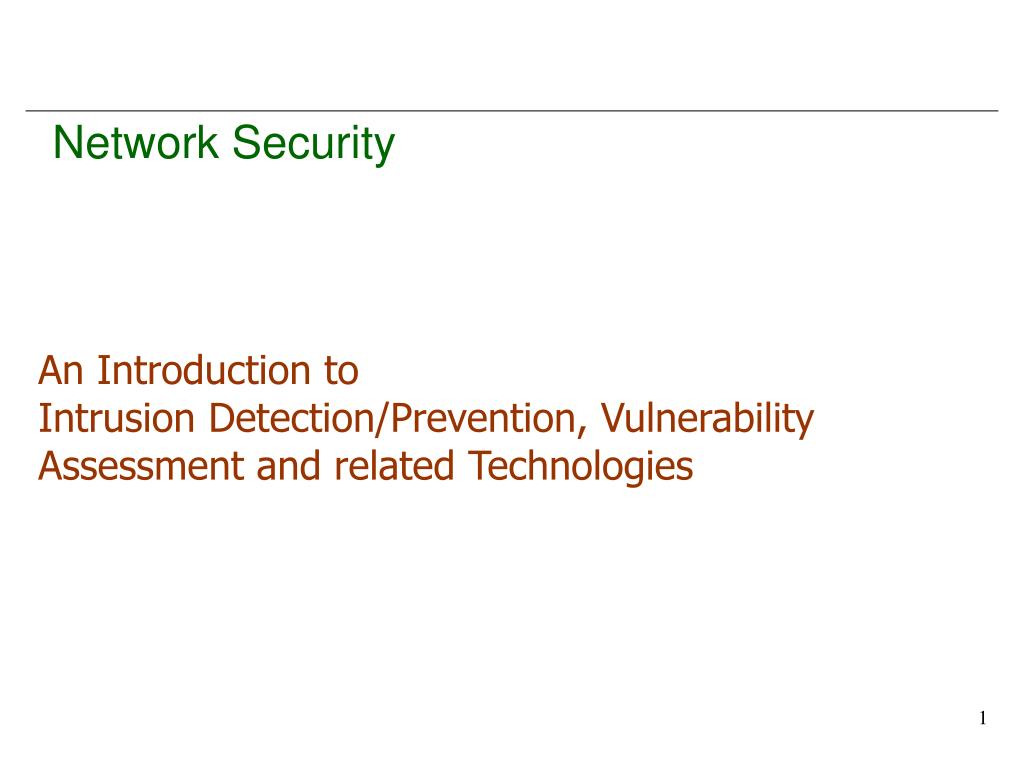 Network Security

An Introduction to
Intrusion Detection/Prevention, Vulnerability Assessment and related Technologies

1